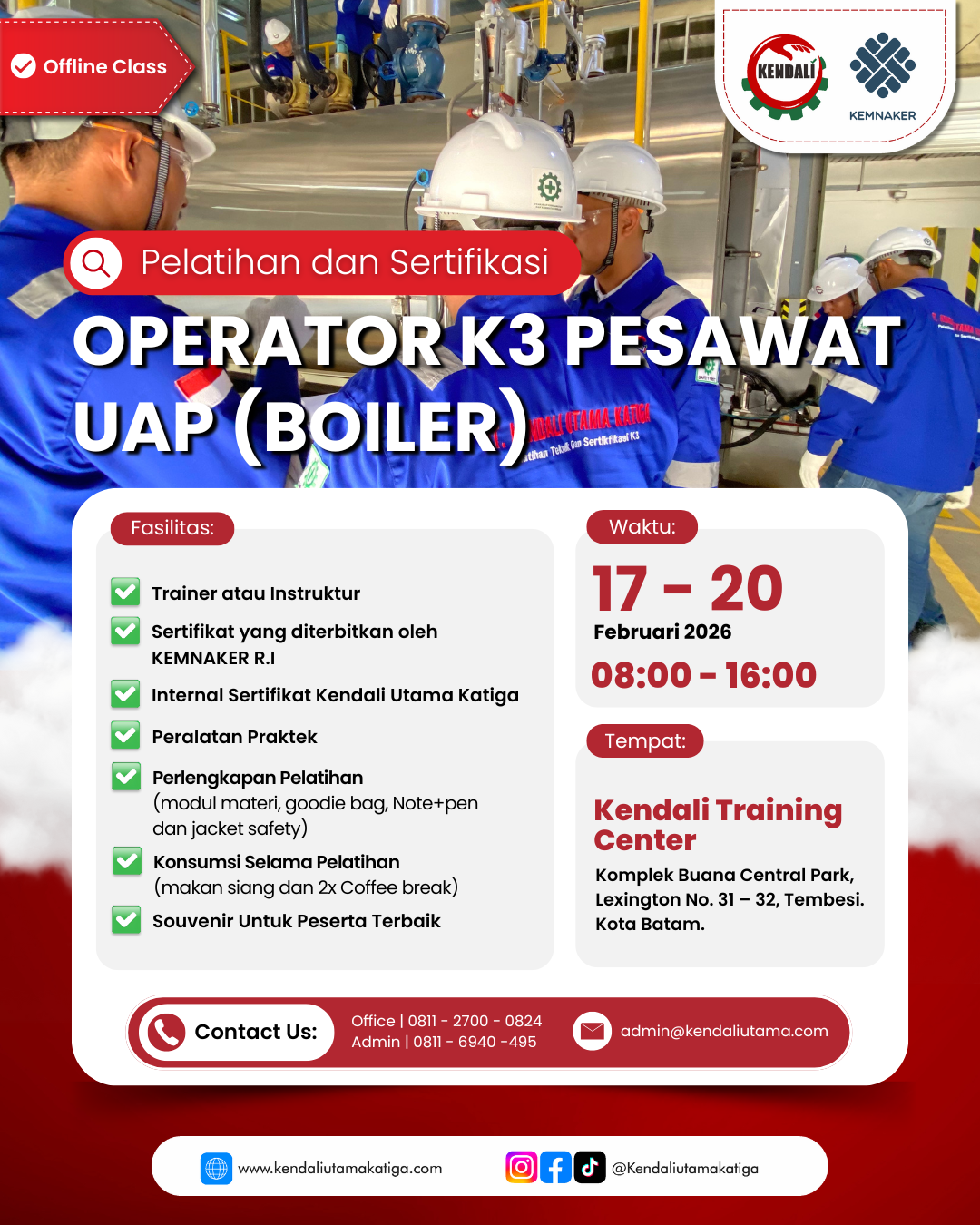 Offline Class

KENDALI

KEMNAKER

Pelatihan dan Sertifikasi

OPERATOR K3 PESAWAT UAP (BOILER)

Fasilitas:

Trainer atau Instruktur

Sertifikat yang diterbitkan oleh KEMNAKER R.I

Internal Sertifikat Kendali Utama Katiga

Peralatan Praktek

Perlengkapan Pelatihan (modul materi, goodie bag, Note+pen dan jacket safety)

Konsumsi Selama Pelatihan (makan siang dan 2x Coffee break)

Souvenir Untuk Peserta Terbaik

Waktu:

17 - 20

Februari 2026

08:00 - 16:00

Tempat:

Kendali Training Center

Komplek Buana Central Park, Lexington No. 31 – 32, Tembesi. Kota Batam.

Contact Us:

Office | 0811 - 2700 - 0824
Admin | 0811 - 6940 -495

admin@kendaliutama.com

www.kendaliutamakatiga.com

@Kendaliutamakatiga